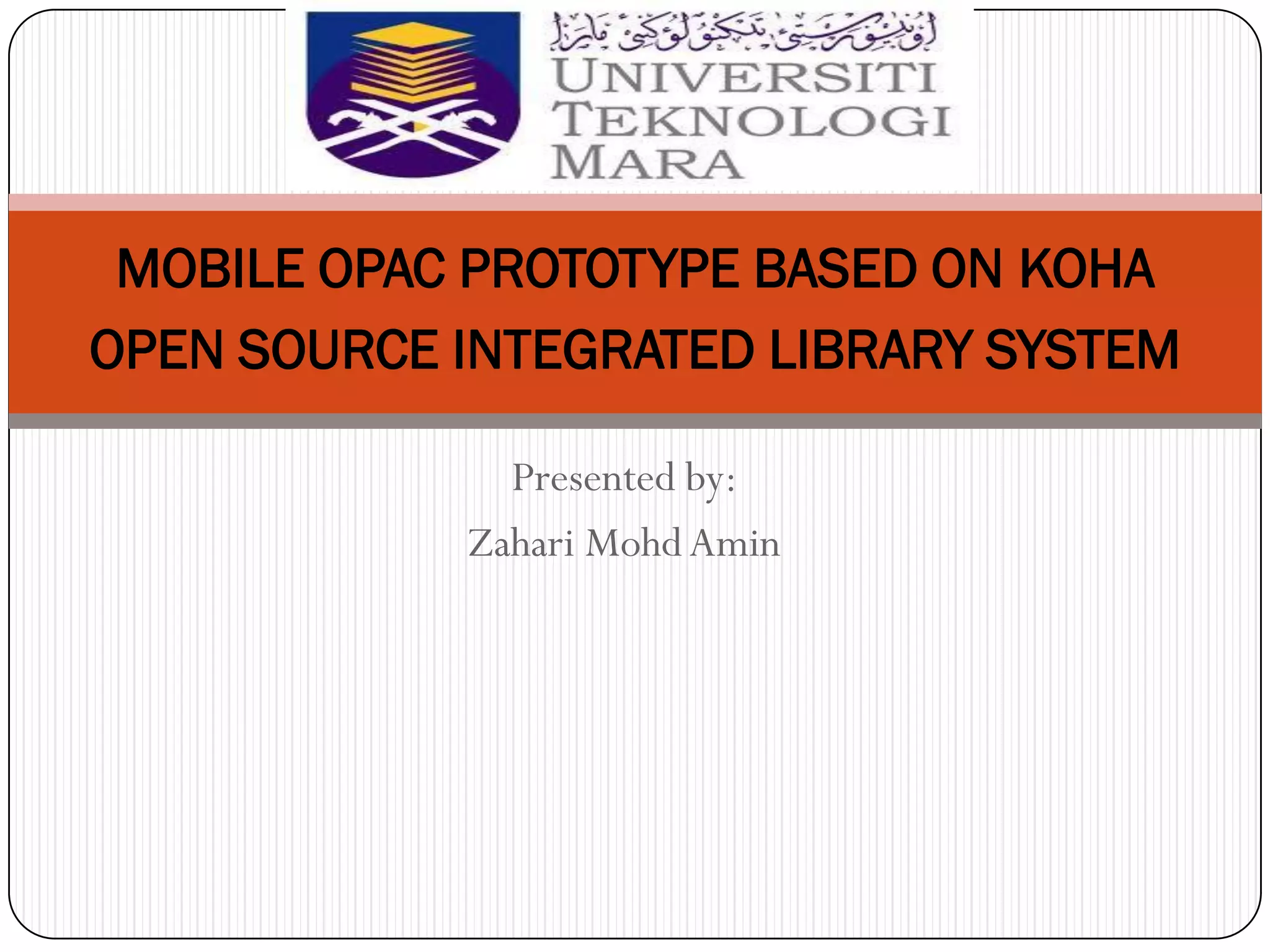 اونيۏرسيتي تيكنولوݢي مارا
UNIVERSITI TEKNOLOGI MARA

MOBILE OPAC PROTOTYPE BASED ON KOHA OPEN SOURCE INTEGRATED LIBRARY SYSTEM

Presented by:
Zahari Mohd Amin